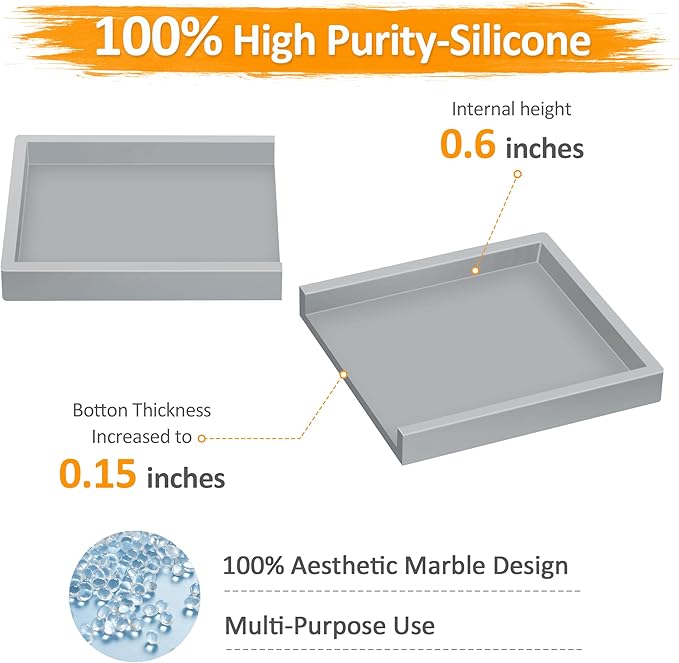 100% High Purity-Silicone

Internal height
0.6 inches

Botton Thickness
Increased to
0.15 inches

100% Aesthetic Marble Design

Multi-Purpose Use